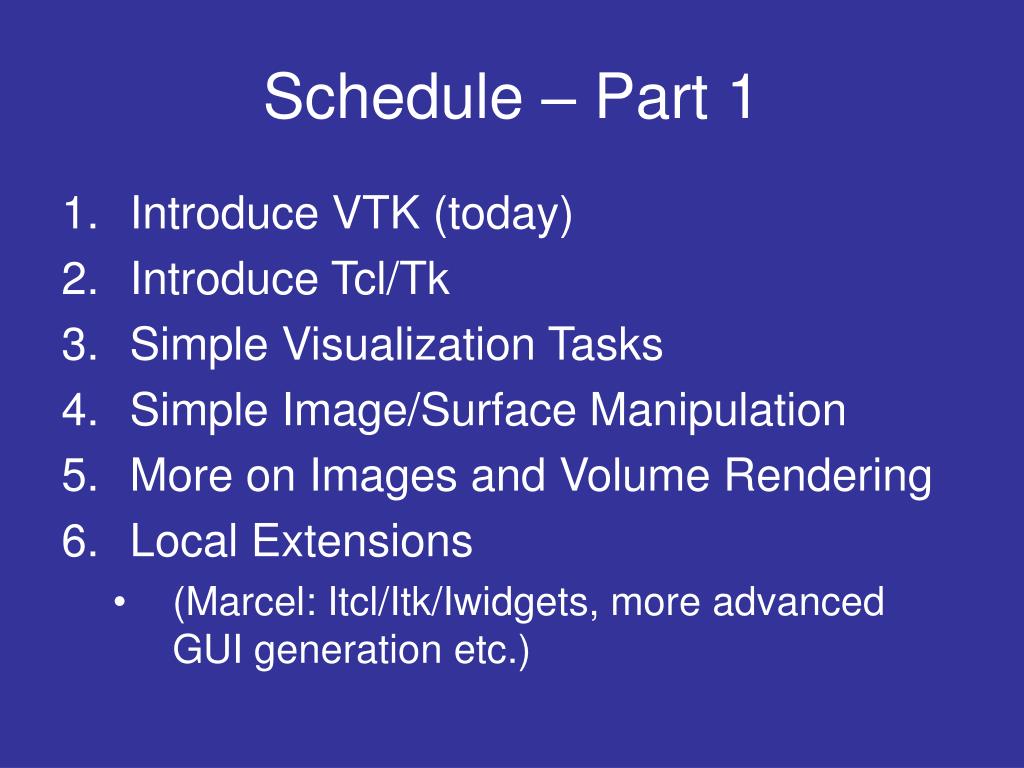 Schedule – Part 1

1. Introduce VTK (today)
2. Introduce Tcl/Tk
3. Simple Visualization Tasks
4. Simple Image/Surface Manipulation
5. More on Images and Volume Rendering
6. Local Extensions
 • (Marcel: Itcl/Itk/Iwidgets, more advanced GUI generation etc.)